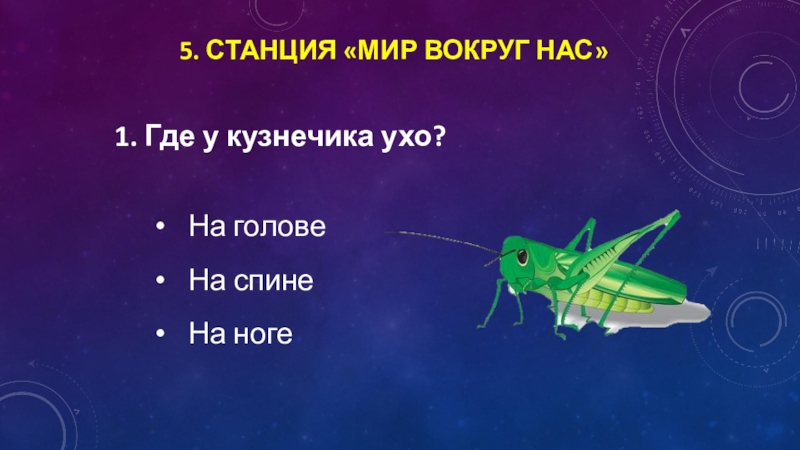 5. СТАНЦИЯ «МИР ВОКРУГ НАС»

1. Где у кузнечика ухо?

• На голове
• На спине
• На ноге